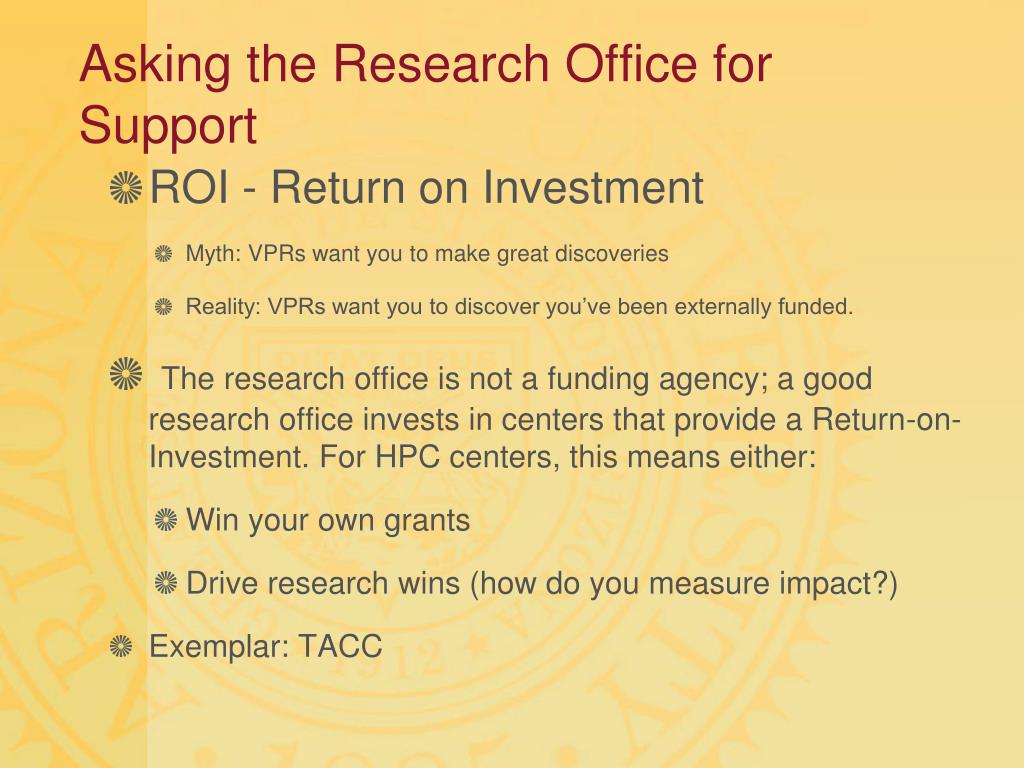 Asking the Research Office for Support

ROI - Return on Investment

Myth: VPRs want you to make great discoveries

Reality: VPRs want you to discover you've been externally funded.

The research office is not a funding agency; a good research office invests in centers that provide a Return-on-Investment. For HPC centers, this means either:

Win your own grants

Drive research wins (how do you measure impact?)

Exemplar: TACC